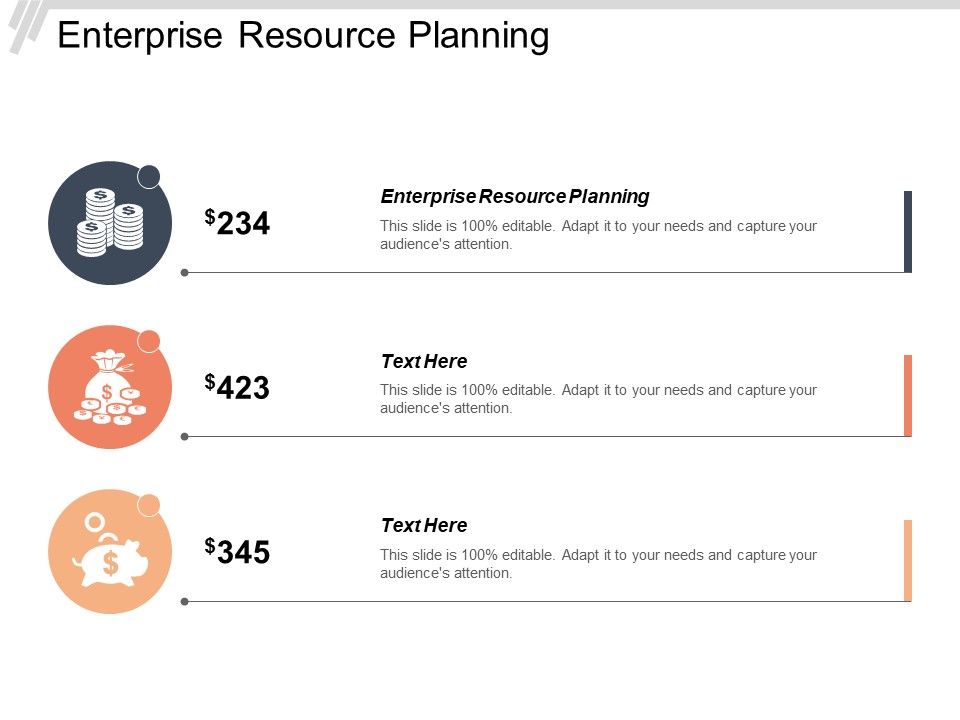 Enterprise Resource Planning

$234

Enterprise Resource Planning

This slide is 100% editable. Adapt it to your needs and capture your audience's attention.

$423

Text Here

This slide is 100% editable. Adapt it to your needs and capture your audience's attention.

$345

Text Here

This slide is 100% editable. Adapt it to your needs and capture your audience's attention.